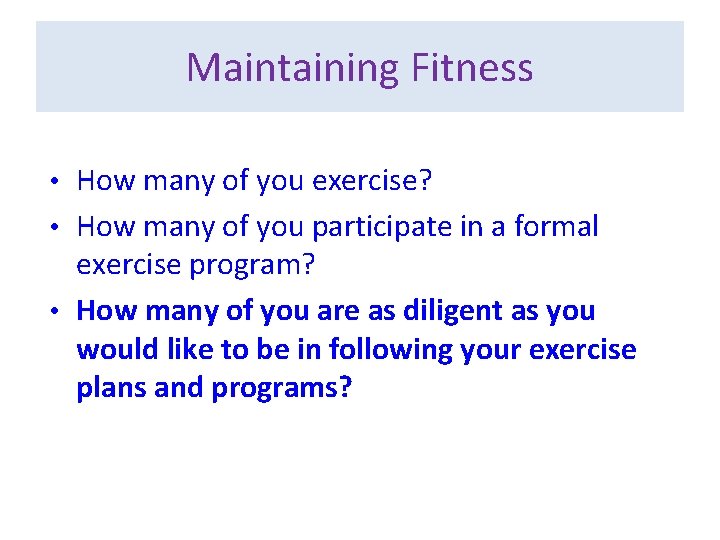 Maintaining Fitness

• How many of you exercise?
• How many of you participate in a formal exercise program?
• How many of you are as diligent as you would like to be in following your exercise plans and programs?